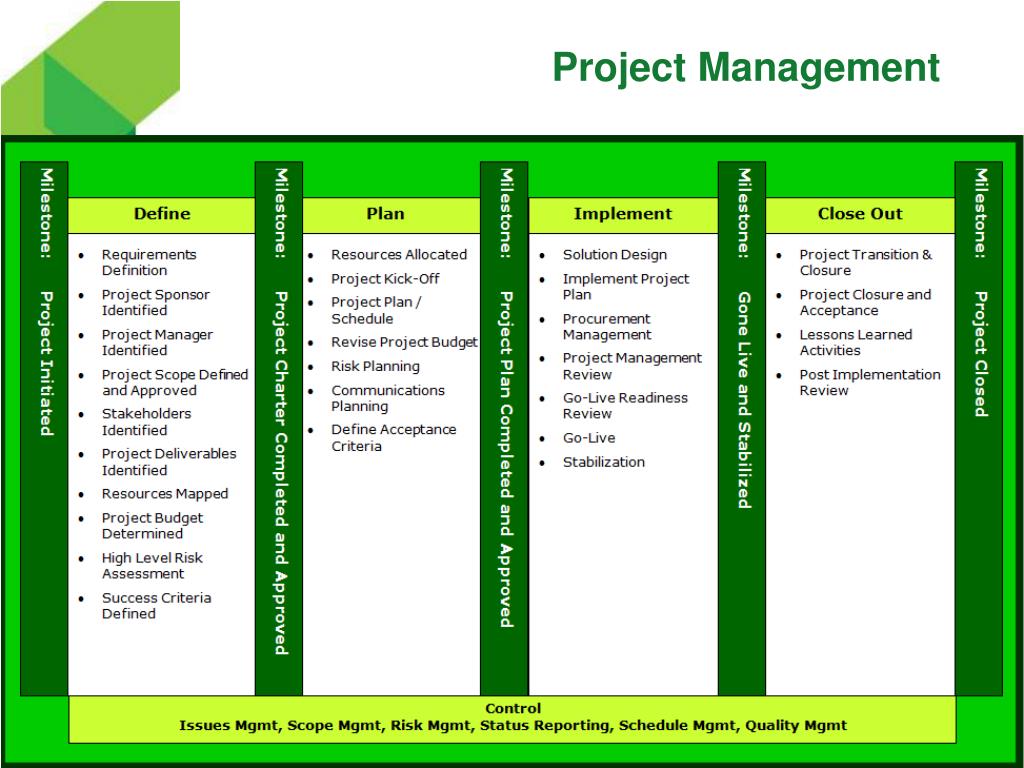 Project Management

Milestone: Project Initiated

Define

- Requirements Definition
- Project Sponsor Identified
- Project Manager Identified
- Project Scope Defined and Approved
- Stakeholders Identified
- Project Deliverables Identified
- Resources Mapped
- Project Budget Determined
- High Level Risk Assessment
- Success Criteria Defined

Milestone: Project Charter Completed and Approved

Plan

- Resources Allocated
- Project Kick-Off
- Project Plan / Schedule
- Revise Project Budget
- Risk Planning
- Communications Planning
- Define Acceptance Criteria

Milestone: Project Plan Completed and Approved

Implement

- Solution Design
- Implement Project Plan
- Procurement Management
- Project Management Review
- Go-Live Readiness Review
- Go-Live
- Stabilization

Milestone: Gone Live and Stabilized

Close Out

- Project Transition & Closure
- Project Closure and Acceptance
- Lessons Learned Activities
- Post Implementation Review

Milestone: Project Closed

Control
Issues Mgmt, Scope Mgmt, Risk Mgmt, Status Reporting, Schedule Mgmt, Quality Mgmt